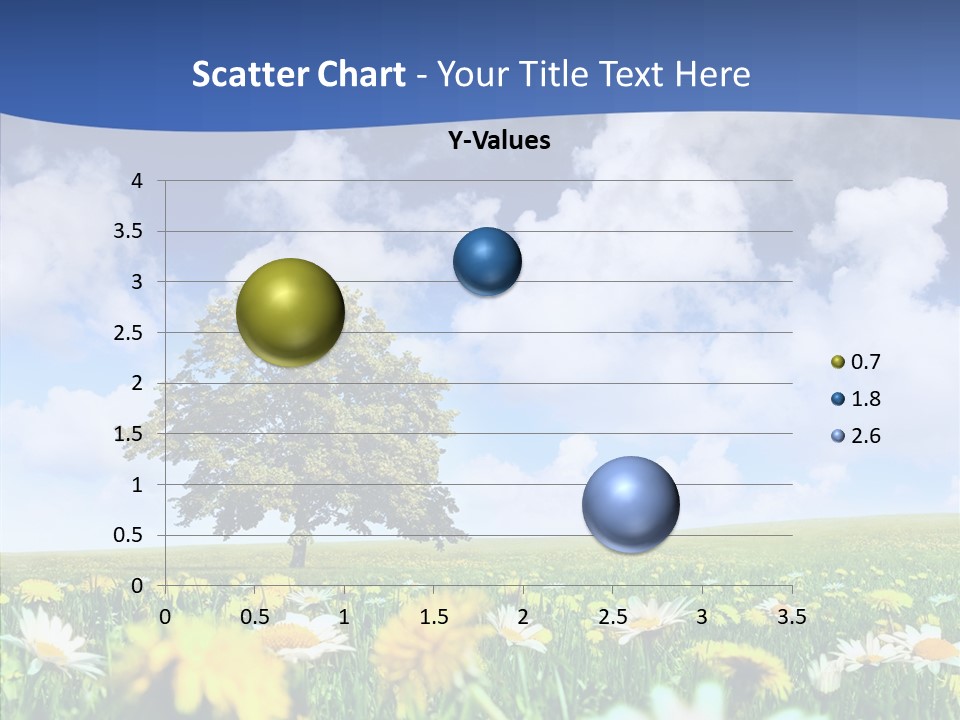 Scatter Chart - Your Title Text Here

Y-Values

4
3.5
3
2.5
2
1.5
1
0.5
0

0 0.5 1 1.5 2 2.5 3 3.5

0.7
1.8
2.6